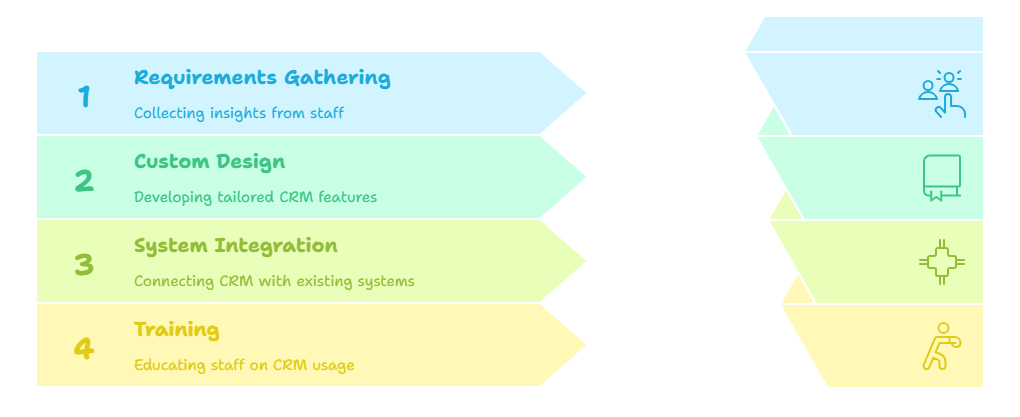 1

Requirements Gathering

Collecting insights from staff

2

Custom Design

Developing tailored CRM features

3

System Integration

Connecting CRM with existing systems

4

Training

Educating staff on CRM usage